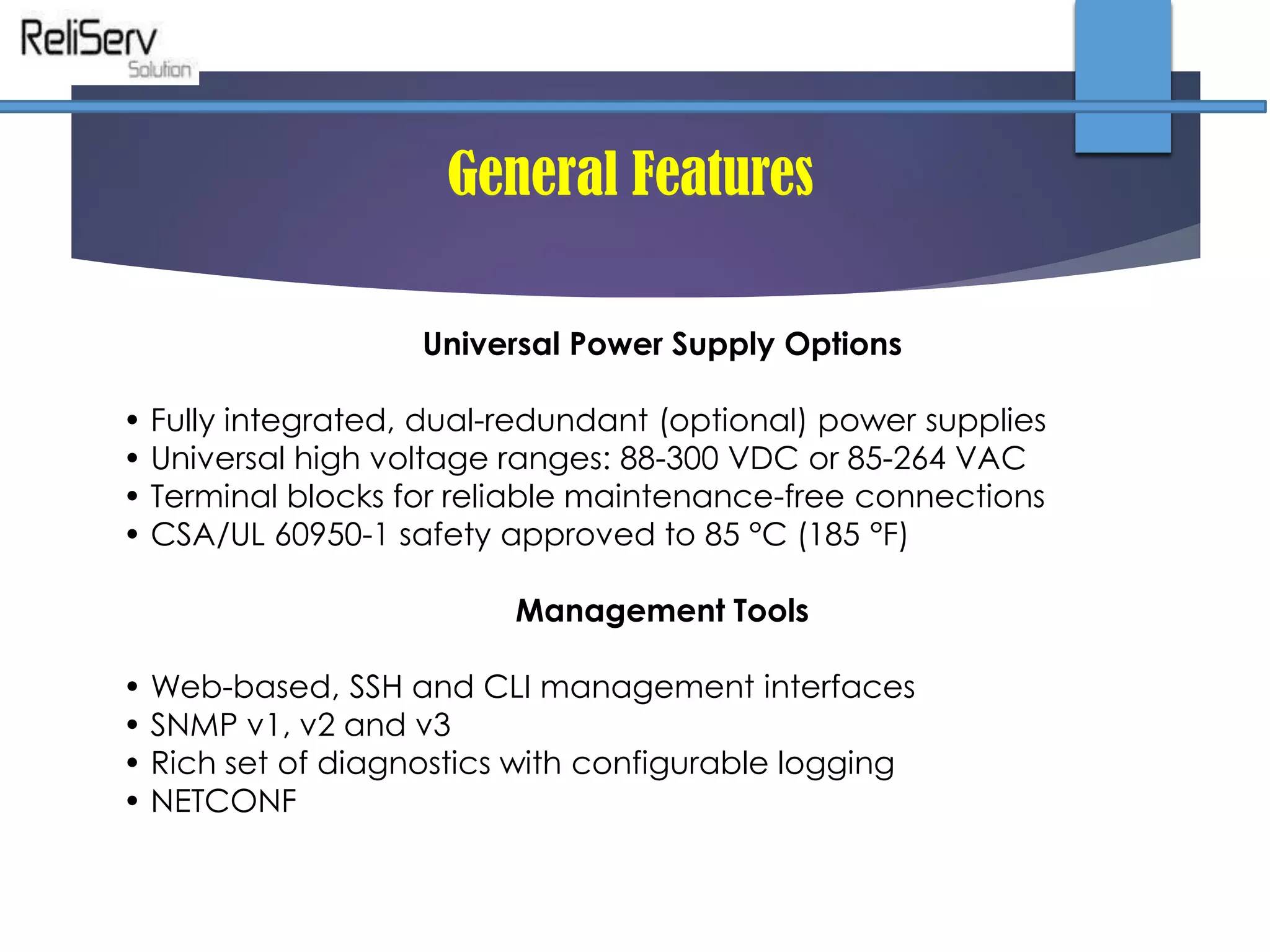 ReliServ
Solution

General Features

Universal Power Supply Options

• Fully integrated, dual-redundant (optional) power supplies
• Universal high voltage ranges: 88-300 VDC or 85-264 VAC
• Terminal blocks for reliable maintenance-free connections
• CSA/UL 60950-1 safety approved to 85 °C (185 °F)

Management Tools

• Web-based, SSH and CLI management interfaces
• SNMP v1, v2 and v3
• Rich set of diagnostics with configurable logging
• NETCONF